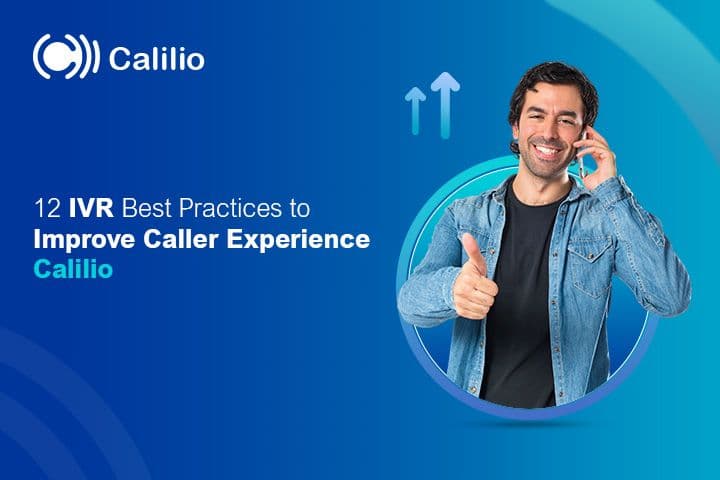 Calilio

12 IVR Best Practices to Improve Caller Experience Calilio